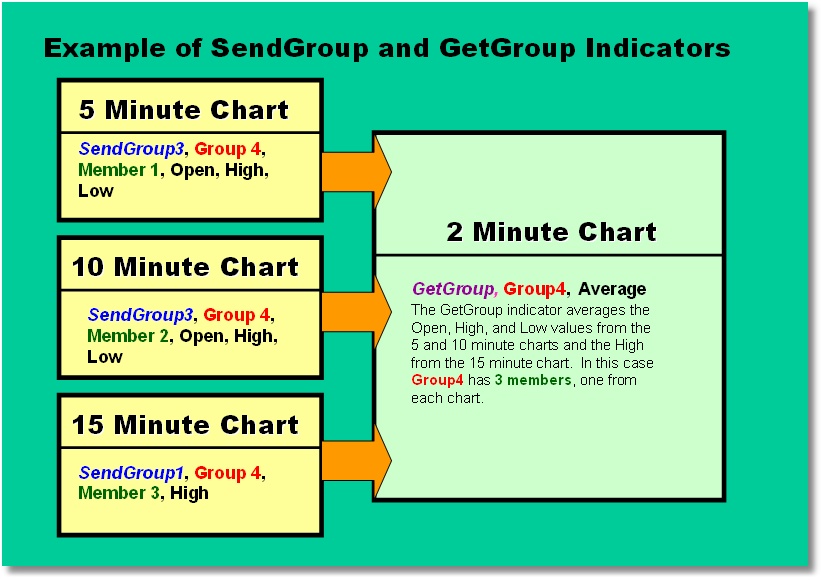 Example of SendGroup and GetGroup Indicators

5 Minute Chart

SendGroup3, Group 4, Member 1, Open, High, Low

10 Minute Chart

SendGroup3, Group 4, Member 2, Open, High, Low

15 Minute Chart

SendGroup1, Group 4, Member 3, High

2 Minute Chart

GetGroup, Group4, Average

The GetGroup indicator averages the Open, High, and Low values from the 5 and 10 minute charts and the High from the 15 minute chart. In this case Group4 has 3 members, one from each chart.